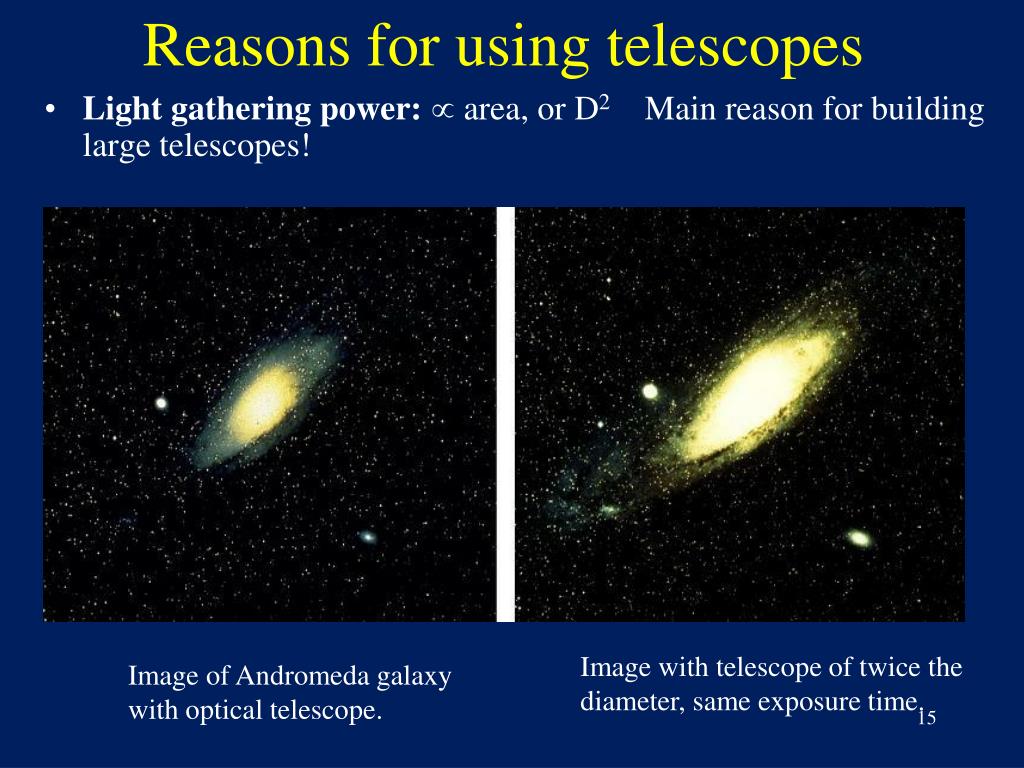 Reasons for using telescopes

• **Light gathering power:** $\propto$ area, or $D^2$ Main reason for building large telescopes!

Image of Andromeda galaxy with optical telescope.

Image with telescope of twice the diameter, same exposure time

15